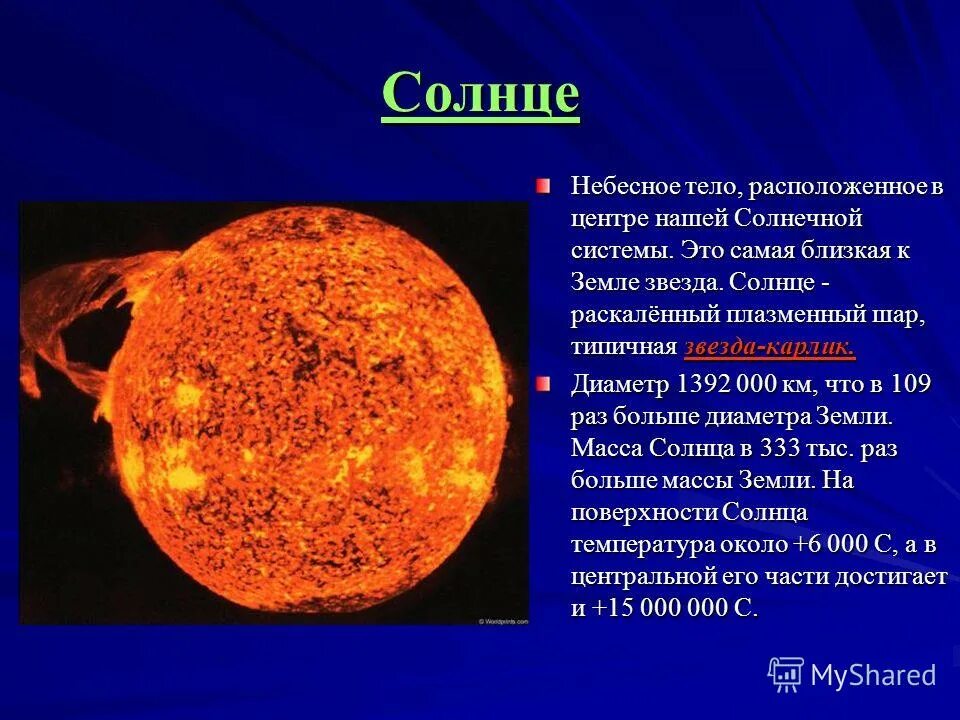 Солнце

Небесное тело, расположенное в центре нашей Солнечной системы. Это самая близкая к Земле звезда. Солнце - раскалённый плазменный шар, типичная звезда-карлик.

Диаметр 1392 000 км, что в 109 раз больше диаметра Земли. Масса Солнца в 333 тыс. раз больше массы Земли. На поверхности Солнца температура около +6 000 С, а в центральной его части достигает и +15 000 000 С.

© Worldprints.com

MyShared